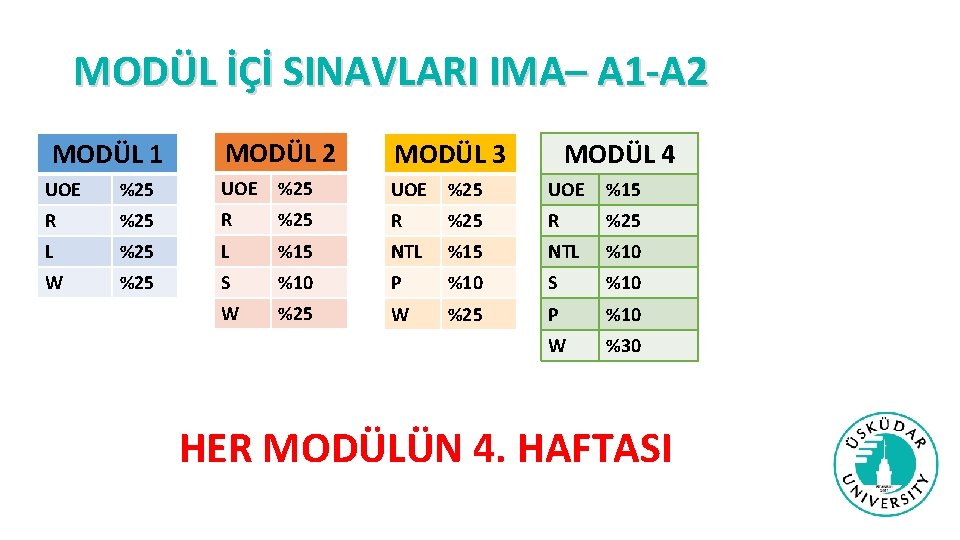 MODÜL İÇİ SINAVLARI IMA– A1-A2

| MODÜL 1 | |
|---|---|
| UOE | %25 |
| R | %25 |
| L | %25 |
| W | %25 |

| MODÜL 2 | |
|---|---|
| UOE | %25 |
| R | %25 |
| L | %15 |
| S | %10 |
| W | %25 |

| MODÜL 3 | |
|---|---|
| UOE | %25 |
| R | %25 |
| NTL | %15 |
| P | %10 |
| W | %25 |

| MODÜL 4 | |
|---|---|
| UOE | %15 |
| R | %25 |
| NTL | %10 |
| S | %10 |
| P | %10 |
| W | %30 |

HER MODÜLÜN 4. HAFTASI

ÜSKÜDAR
UNIVERSITY